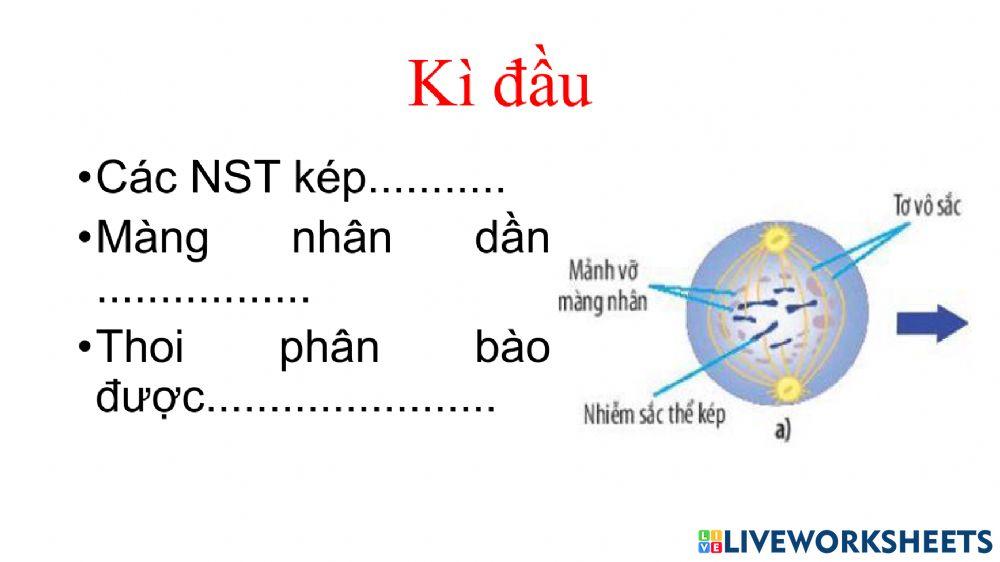 Kì đầu

•Các NST kép...........
•Màng nhân dần .................
•Thoi phân bào được.......................

Tơ vô sắc
Mảnh vỡ màng nhân
Nhiễm sắc thể kép
a)

LIVEWORKSHEETS